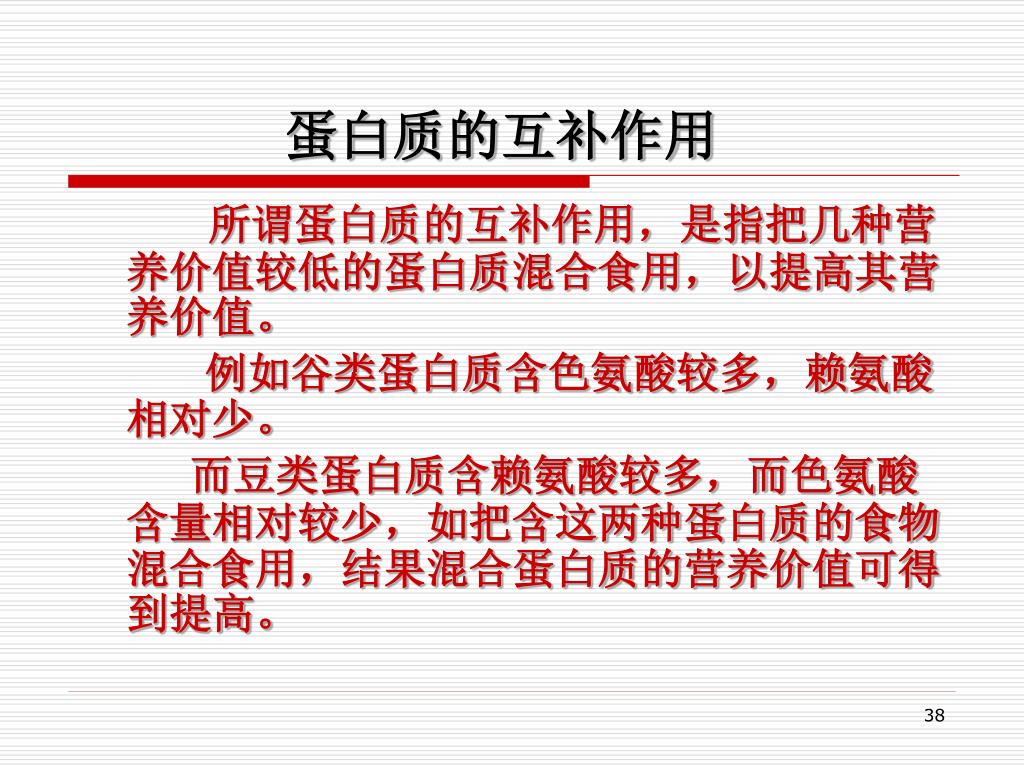 蛋白质的互补作用

所谓蛋白质的互补作用，是指把几种营养价值较低的蛋白质混合食用，以提高其营养价值。

例如谷类蛋白质含色氨酸较多，赖氨酸相对少。

而豆类蛋白质含赖氨酸较多，而色氨酸含量相对较少，如把含这两种蛋白质的食物混合食用，结果混合蛋白质的营养价值可得到提高。

38